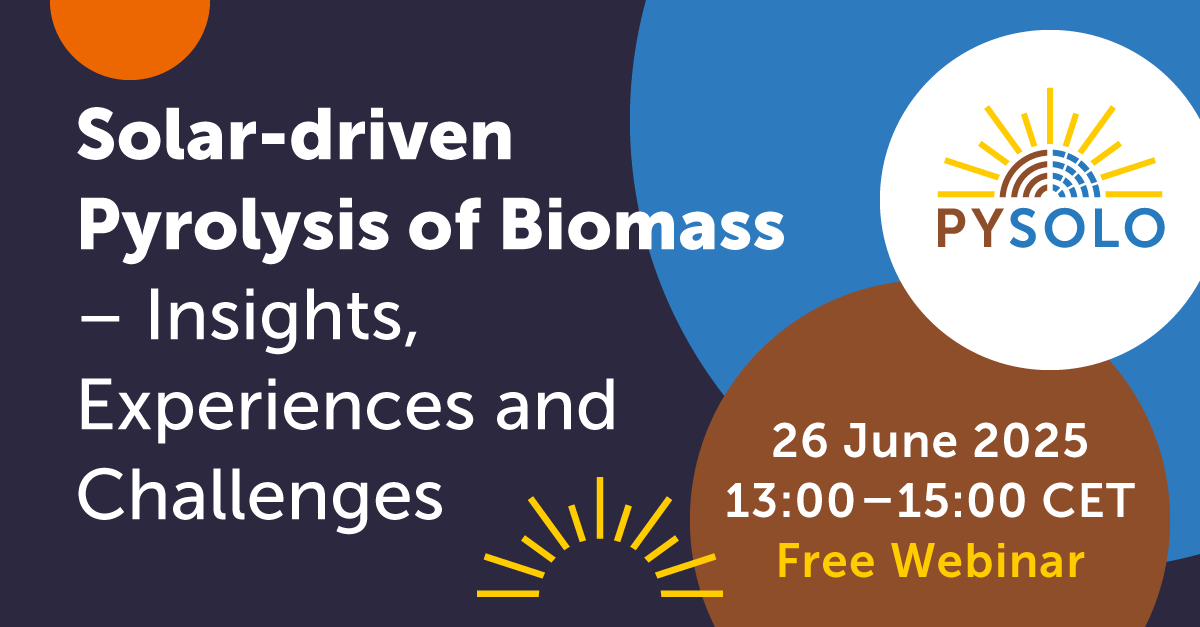 Solar-driven Pyrolysis of Biomass – Insights, Experiences and Challenges

PYSOLO

26 June 2025
13:00–15:00 CET
Free Webinar